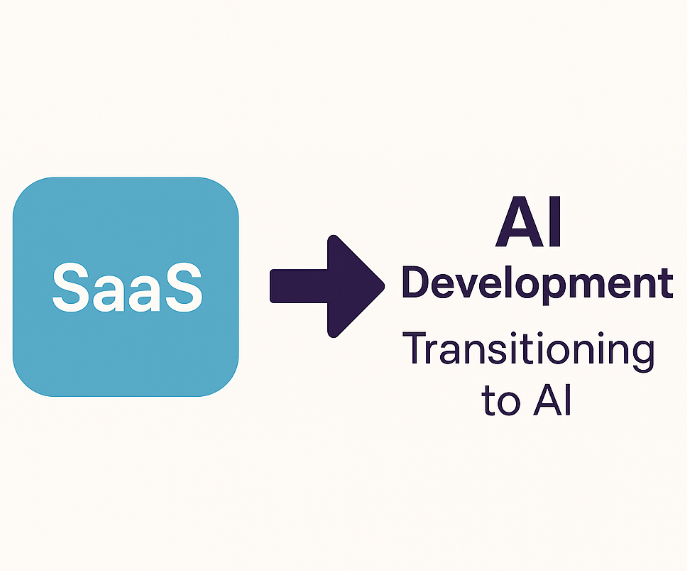 SaaS

AI
Development

Transitioning to AI